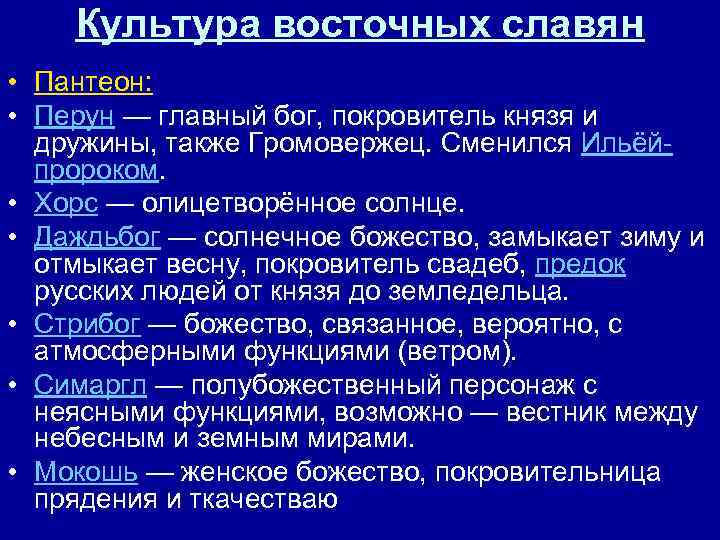 Культура восточных славян

• Пантеон:
• Перун — главный бог, покровитель князя и дружины, также Громовержец. Сменился Ильёй-пророком.
• Хорс — олицетворённое солнце.
• Даждьбог — солнечное божество, замыкает зиму и отмыкает весну, покровитель свадеб, предок русских людей от князя до земледельца.
• Стрибог — божество, связанное, вероятно, с атмосферными функциями (ветром).
• Симаргл — полубожественный персонаж с неясными функциями, возможно — вестник между небесным и земным мирами.
• Мокошь — женское божество, покровительница прядения и ткачестваю